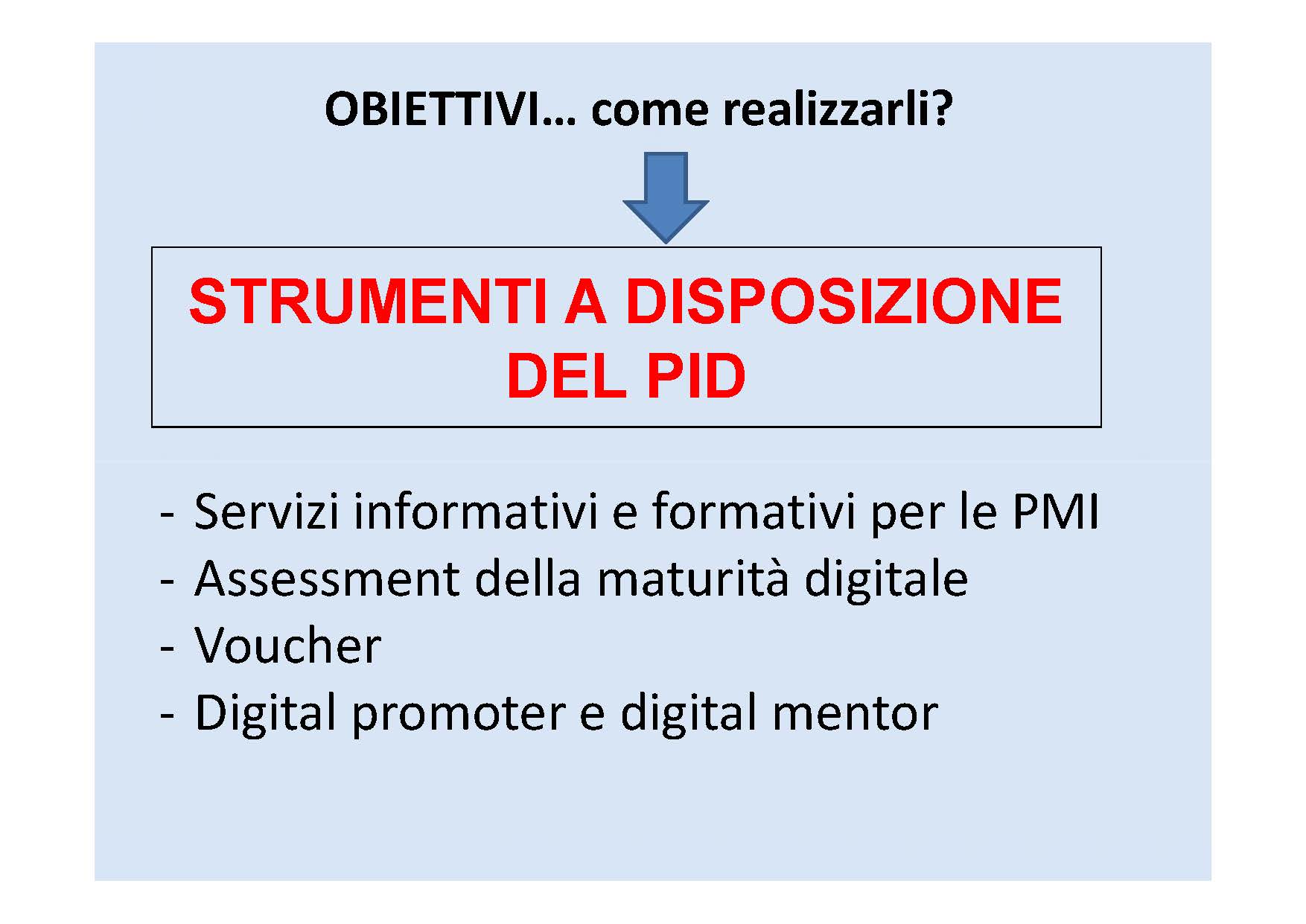 OBIETTIVI… come realizzarli?

STRUMENTI A DISPOSIZIONE DEL PID

- Servizi informativi e formativi per le PMI
- Assessment della maturità digitale
- Voucher
- Digital promoter e digital mentor